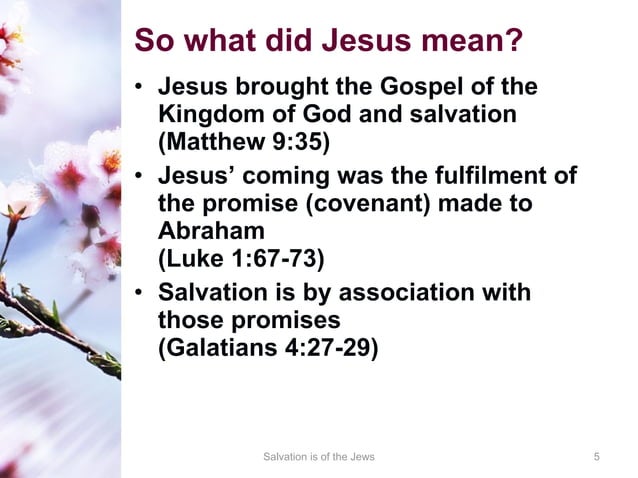 So what did Jesus mean?

• Jesus brought the Gospel of the Kingdom of God and salvation (Matthew 9:35)
• Jesus' coming was the fulfilment of the promise (covenant) made to Abraham
(Luke 1:67-73)
• Salvation is by association with those promises
(Galatians 4:27-29)

Salvation is of the Jews

5